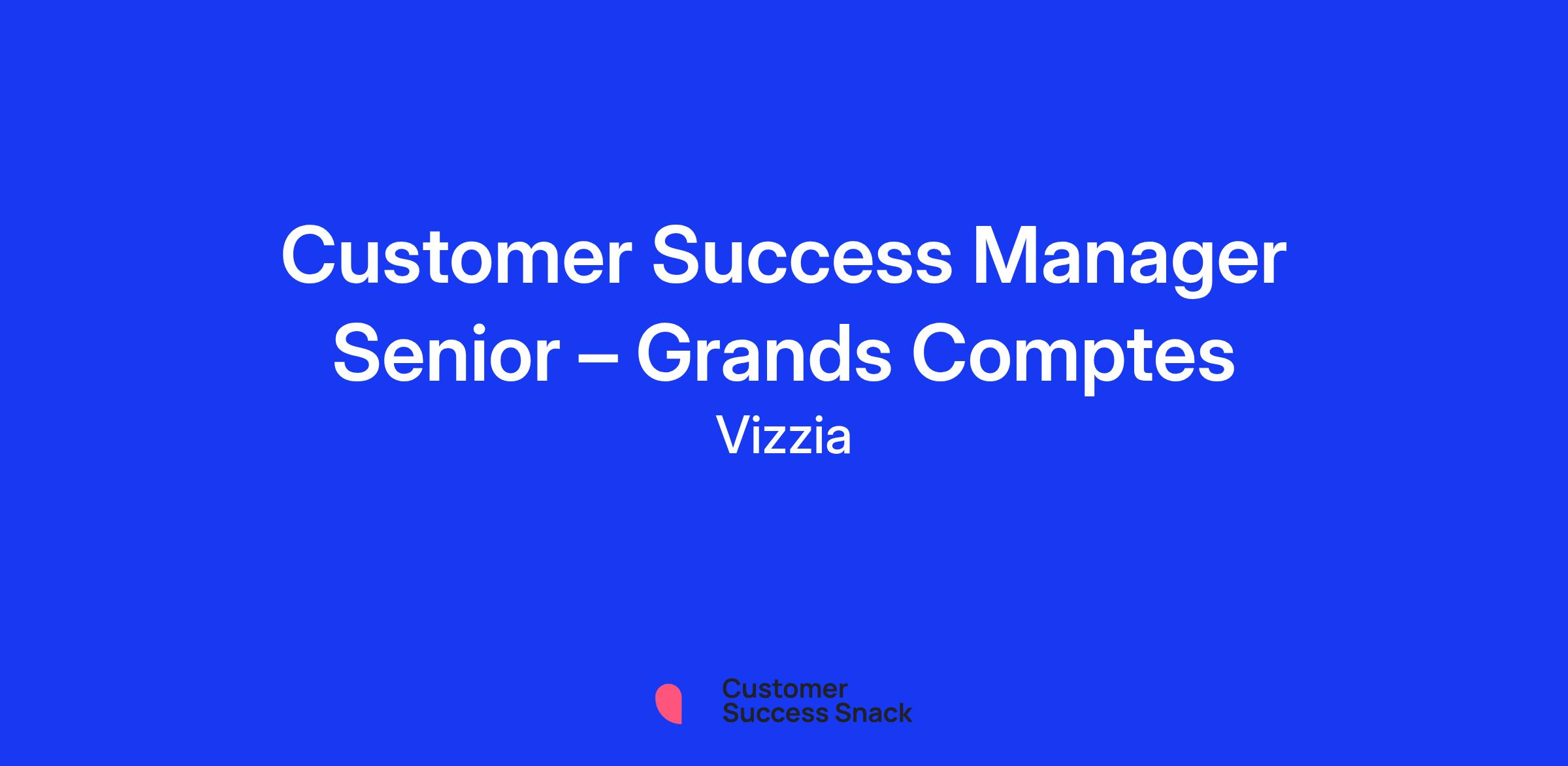 Customer Success Manager Senior – Grands Comptes

Vizzia

Customer
Success Snack